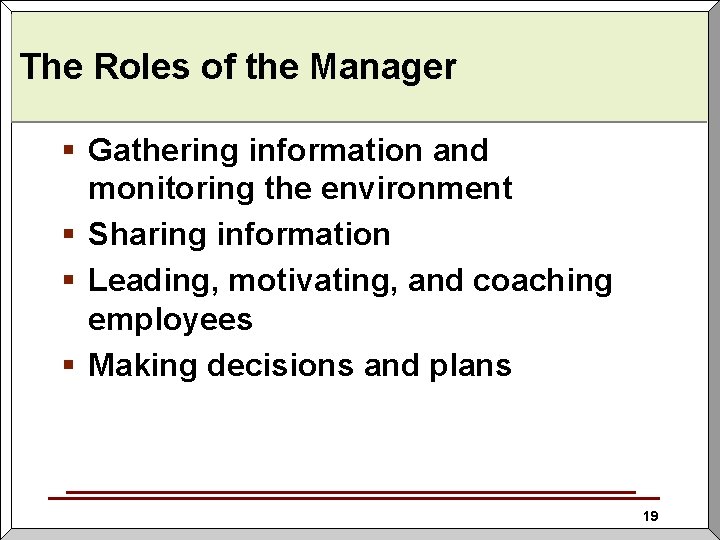 The Roles of the Manager

▪ Gathering information and monitoring the environment
▪ Sharing information
▪ Leading, motivating, and coaching employees
▪ Making decisions and plans

19